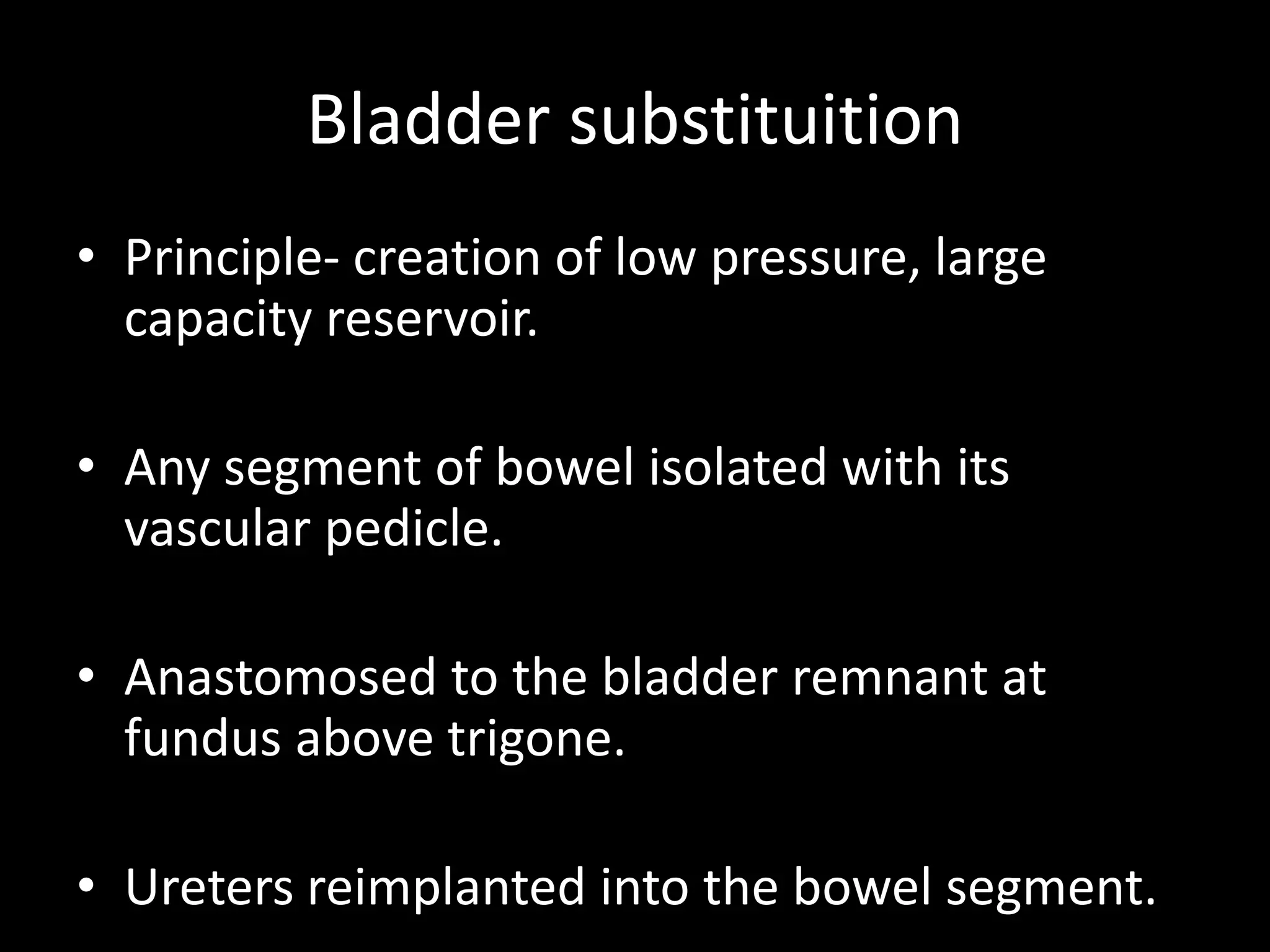 Bladder substituition

• Principle- creation of low pressure, large capacity reservoir.

• Any segment of bowel isolated with its vascular pedicle.

• Anastomosed to the bladder remnant at fundus above trigone.

• Ureters reimplanted into the bowel segment.